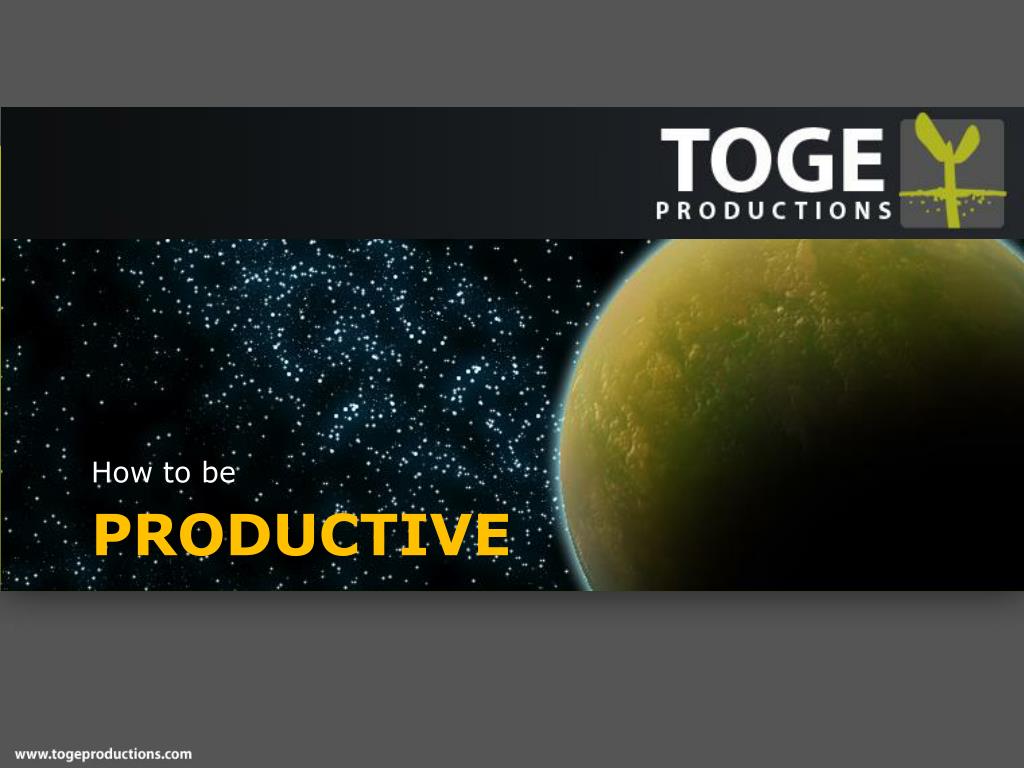 TOGE
PRODUCTIONS

How to be

PRODUCTIVE

www.togeproductions.com